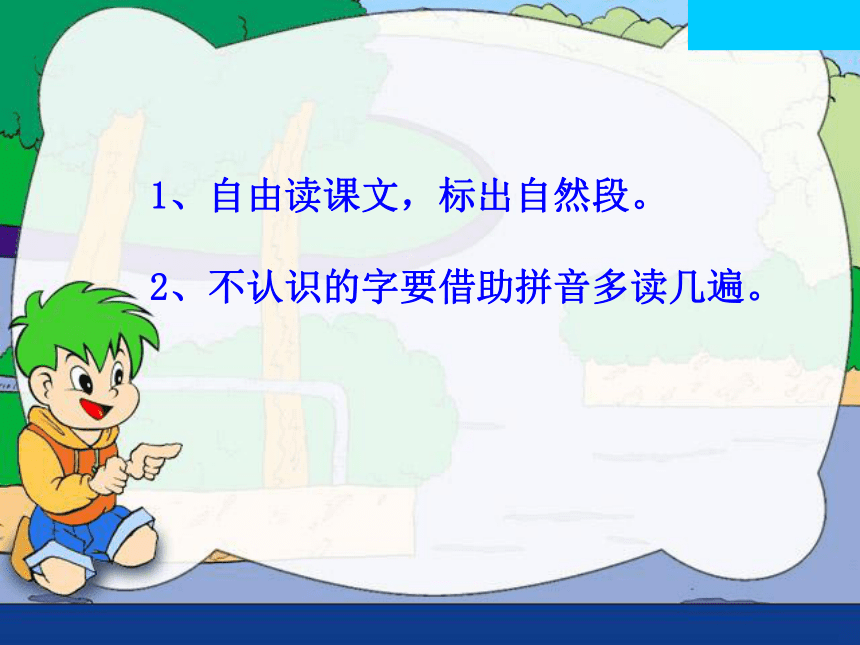 1、自由读课文，标出自然段。

2、不认识的字要借助拼音多读几遍。